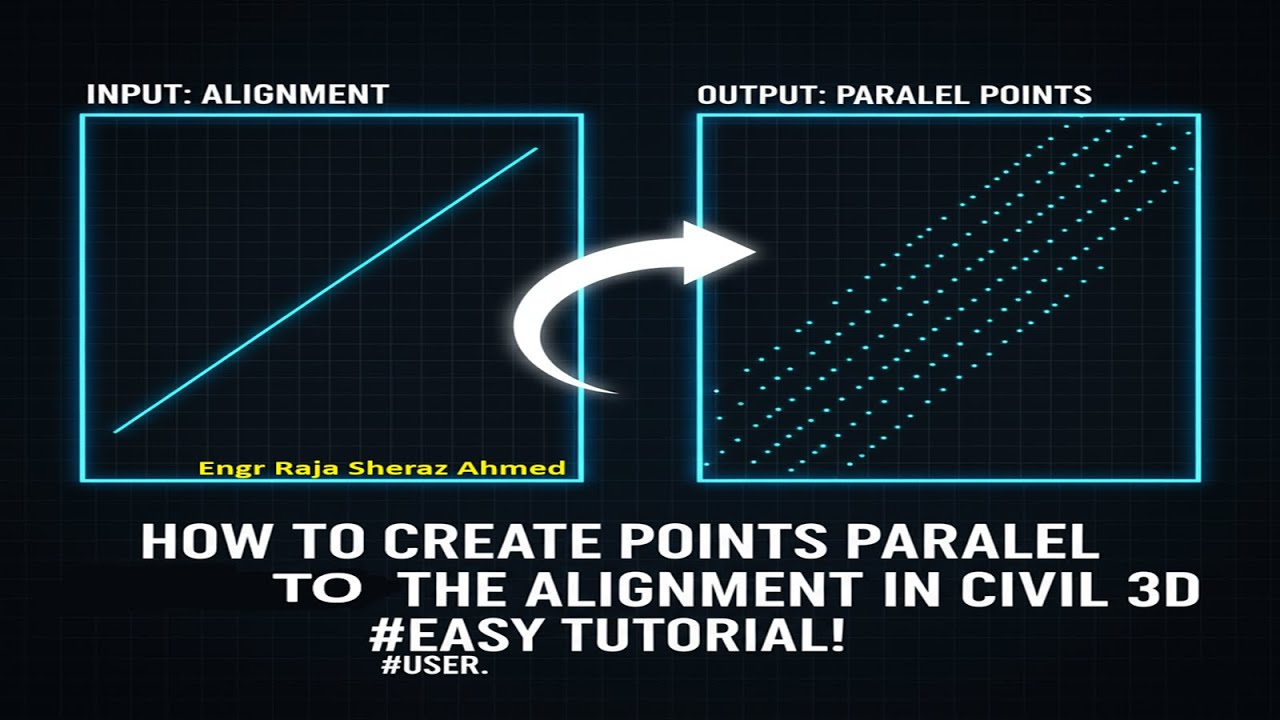 INPUT: ALIGNMENT

OUTPUT: PARALEL POINTS

Engr Raja Sheraz Ahmed

HOW TO CREATE POINTS PARALEL TO THE ALIGNMENT IN CIVIL 3D #EASY TUTORIAL!

#USER.